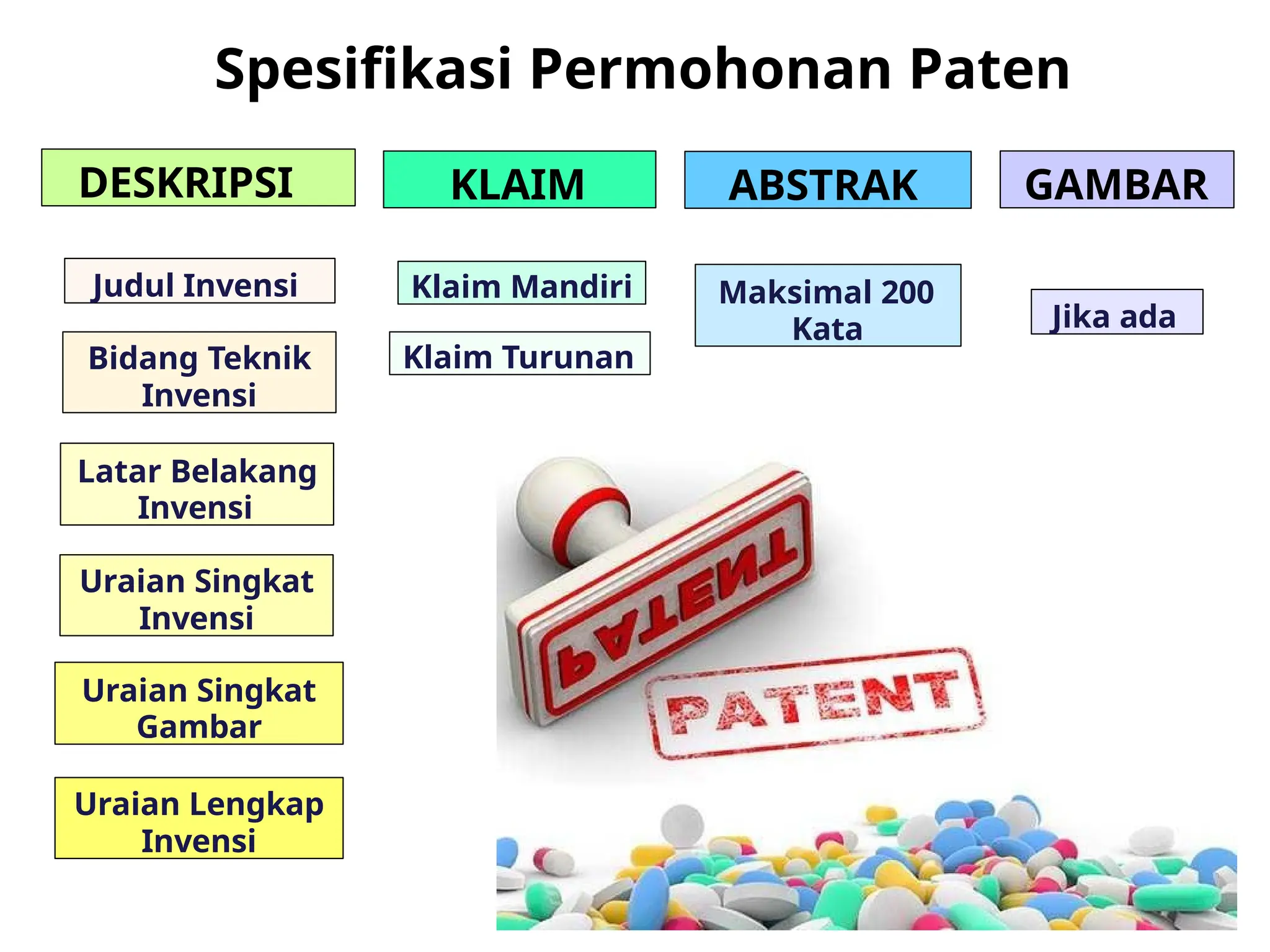 Spesifikasi Permohonan Paten

DESKRIPSI

Judul Invensi

Bidang Teknik Invensi

Latar Belakang Invensi

Uraian Singkat Invensi

Uraian Singkat Gambar

Uraian Lengkap Invensi

KLAIM

Klaim Mandiri

Klaim Turunan

ABSTRAK

Maksimal 200 Kata

GAMBAR

Jika ada

PATENT

PATENT